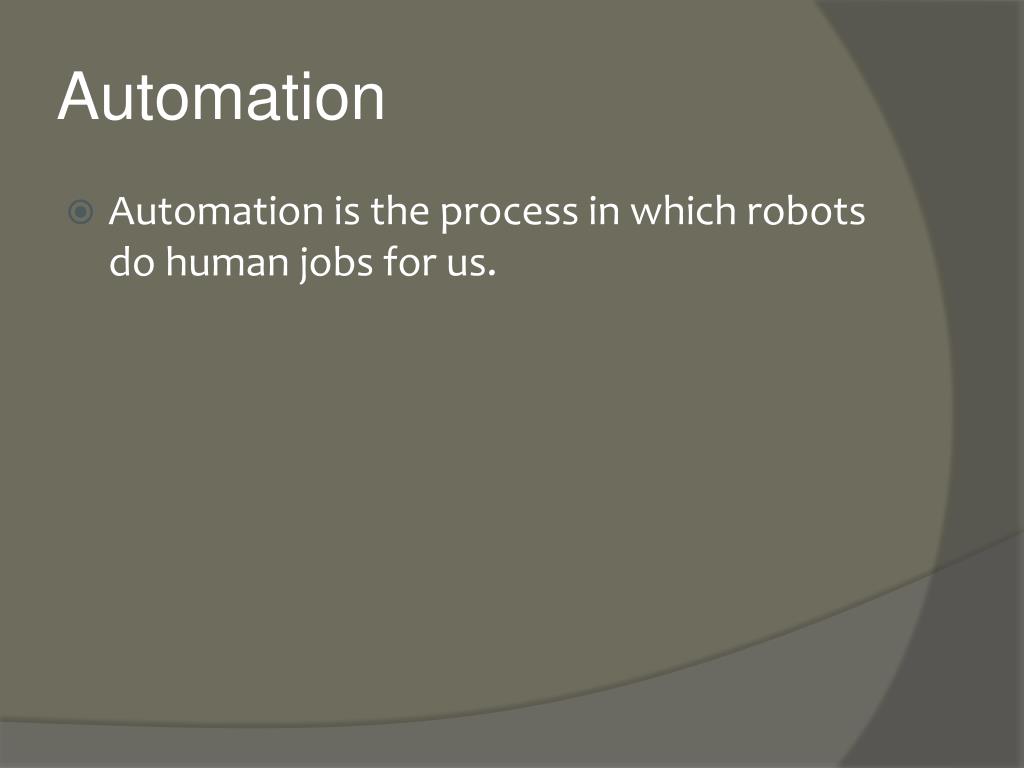 Automation

Automation is the process in which robots do human jobs for us.